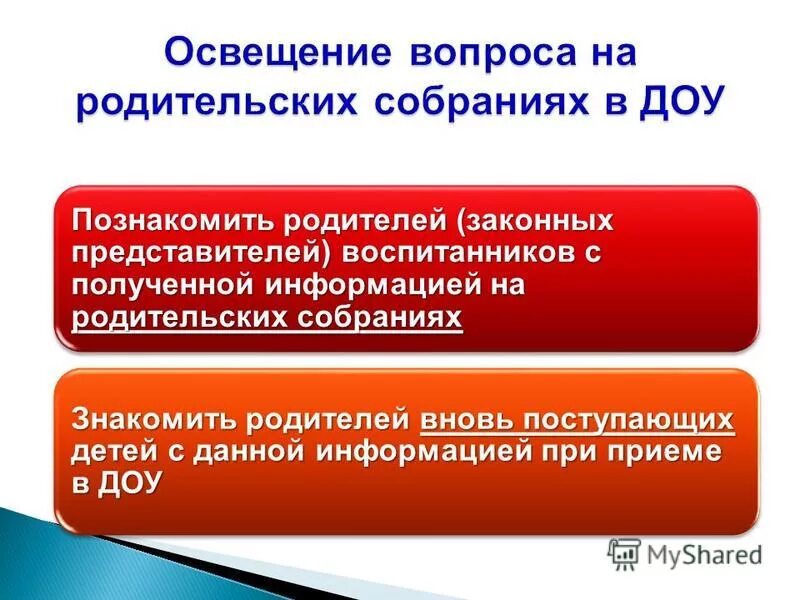 Освещение вопроса на родительских собраниях в ДОУ

Познакомить родителей (законных представителей) воспитанников с полученной информацией на родительских собраниях

Знакомить родителей вновь поступающих детей с данной информацией при приеме в ДОУ

MyShared